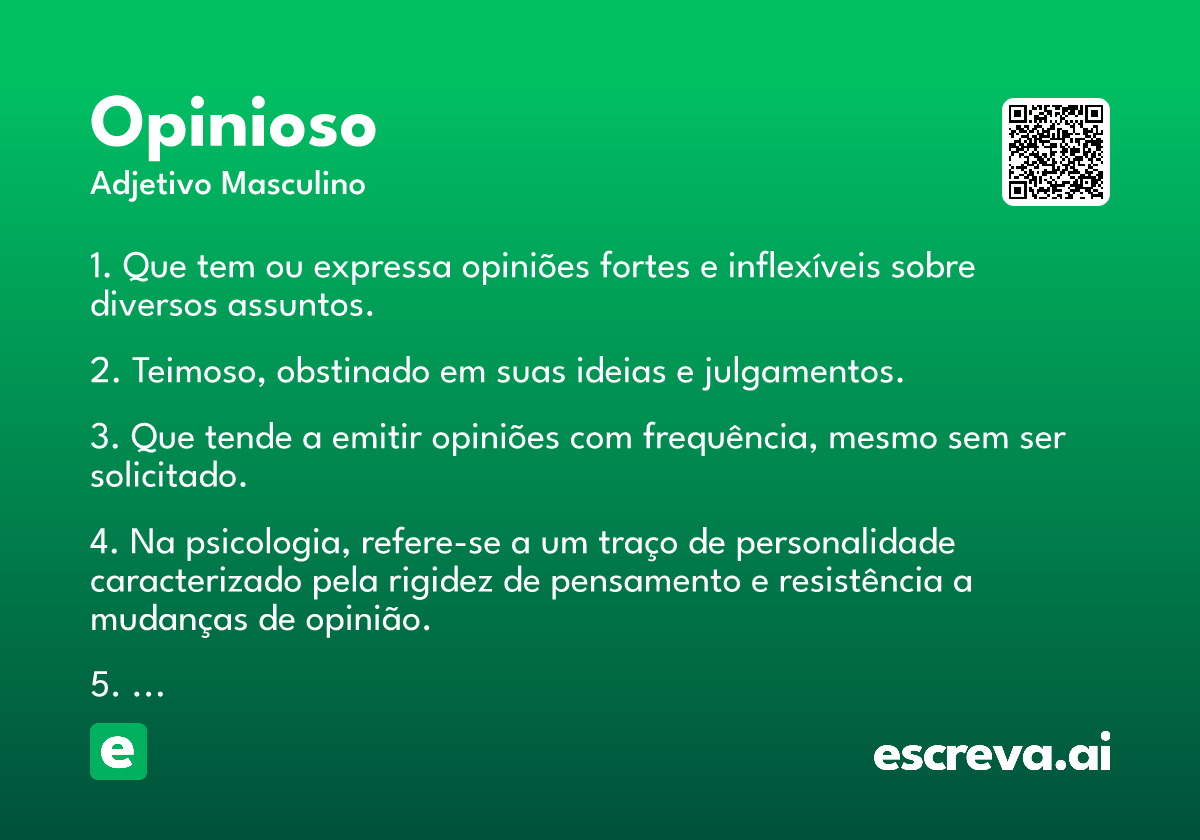 Opinioso
Adjetivo Masculino

1. Que tem ou expressa opiniões fortes e inflexíveis sobre diversos assuntos.

2. Teimoso, obstinado em suas ideias e julgamentos.

3. Que tende a emitir opiniões com frequência, mesmo sem ser solicitado.

4. Na psicologia, refere-se a um traço de personalidade caracterizado pela rigidez de pensamento e resistência a mudanças de opinião.

5. ...

e

escreva.ai